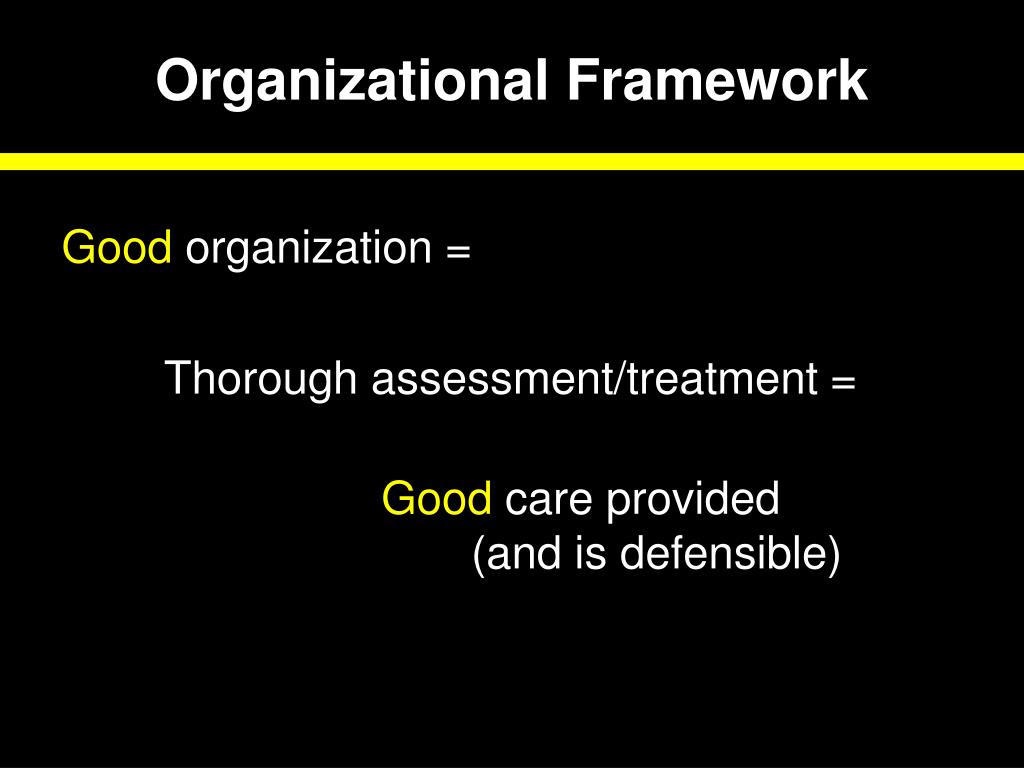 Organizational Framework

Good organization =

Thorough assessment/treatment =

Good care provided
(and is defensible)